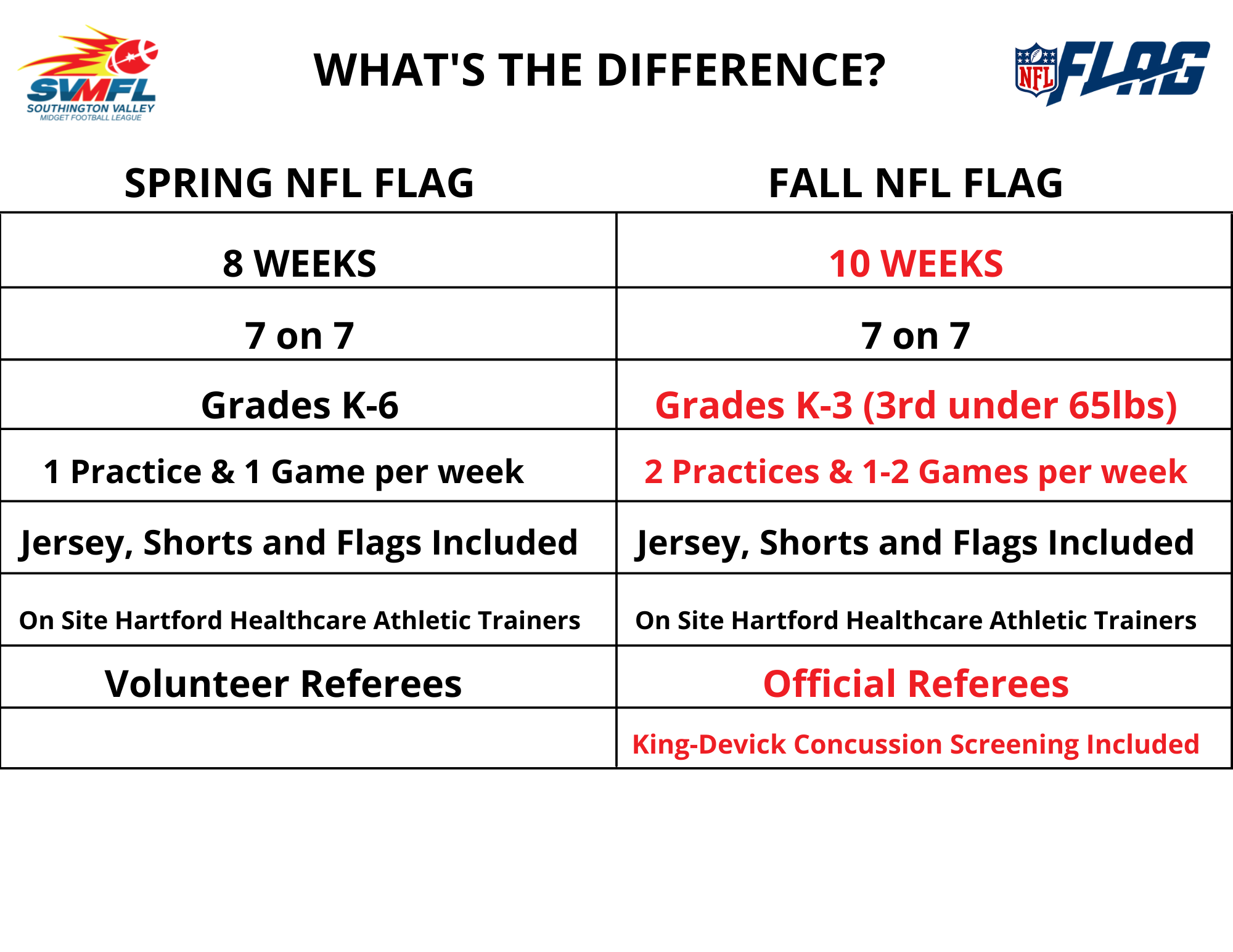 SVMFL
SOUTHINGTON VALLEY
MIDGET FOOTBALL LEAGUE

WHAT'S THE DIFFERENCE?

NFL FLAG

| SPRING NFL FLAG | FALL NFL FLAG |
|---|---|
| 8 WEEKS | 10 WEEKS |
| 7 on 7 | 7 on 7 |
| Grades K-6 | Grades K-3 (3rd under 65lbs) |
| 1 Practice & 1 Game per week | 2 Practices & 1-2 Games per week |
| Jersey, Shorts and Flags Included | Jersey, Shorts and Flags Included |
| On Site Hartford Healthcare Athletic Trainers | On Site Hartford Healthcare Athletic Trainers |
| Volunteer Referees | Official Referees |
| | King-Devick Concussion Screening Included |